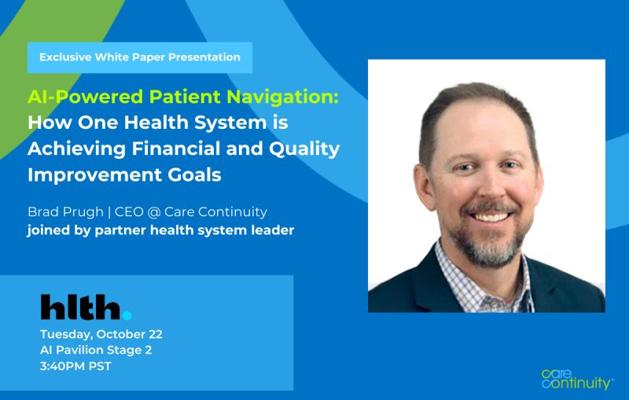 Exclusive White Paper Presentation

AI-Powered Patient Navigation: How One Health System is Achieving Financial and Quality Improvement Goals

Brad Prugh | CEO @ Care Continuity
joined by partner health system leader

hlth.

Tuesday, October 22
AI Pavilion Stage 2
3:40PM PST

care continuity